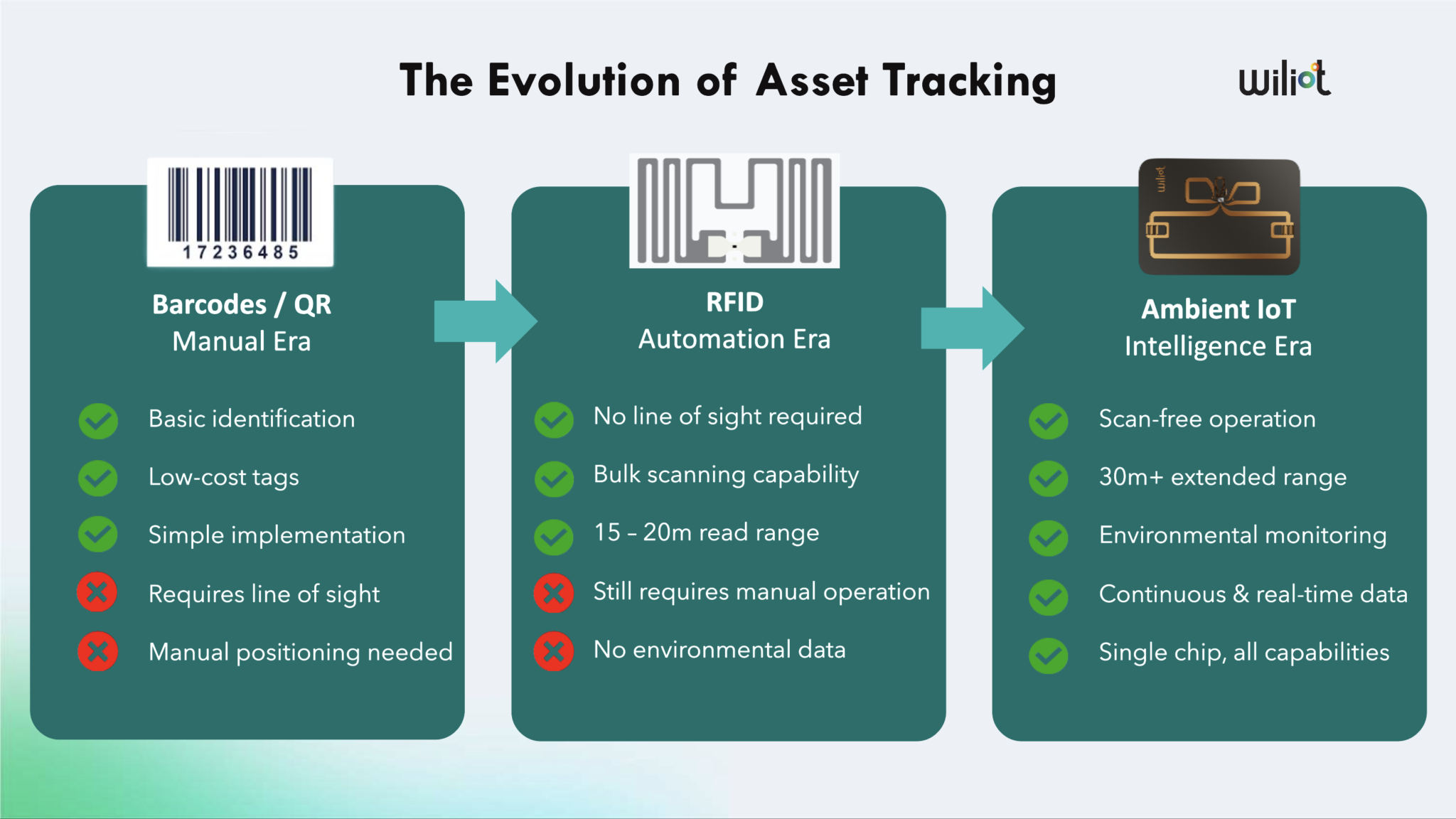 The Evolution of Asset Tracking

wiliot

17236485

Barcodes / QR
Manual Era

Basic identification
Low-cost tags
Simple implementation
Requires line of sight
Manual positioning needed

RFID
Automation Era

No line of sight required
Bulk scanning capability
15 – 20m read range
Still requires manual operation
No environmental data

wiliot

Ambient IoT
Intelligence Era

Scan-free operation
30m+ extended range
Environmental monitoring
Continuous & real-time data
Single chip, all capabilities